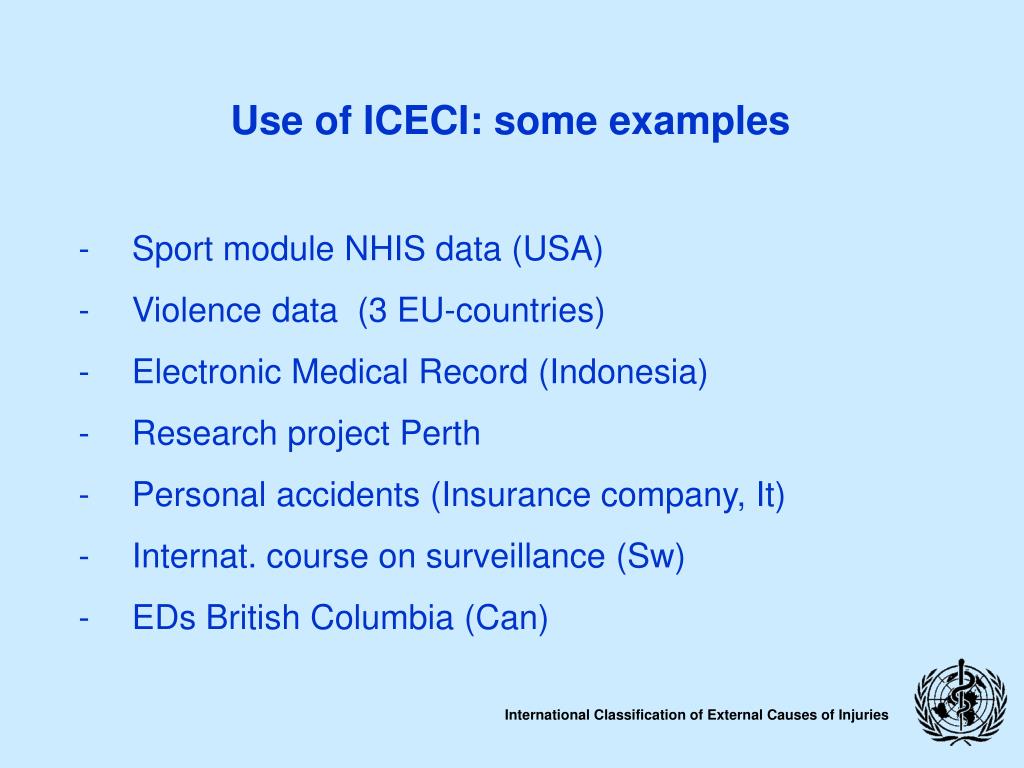 Use of ICECI: some examples

- Sport module NHIS data (USA)
- Violence data (3 EU-countries)
- Electronic Medical Record (Indonesia)
- Research project Perth
- Personal accidents (Insurance company, It)
- Internat. course on surveillance (Sw)
- EDs British Columbia (Can)

International Classification of External Causes of Injuries